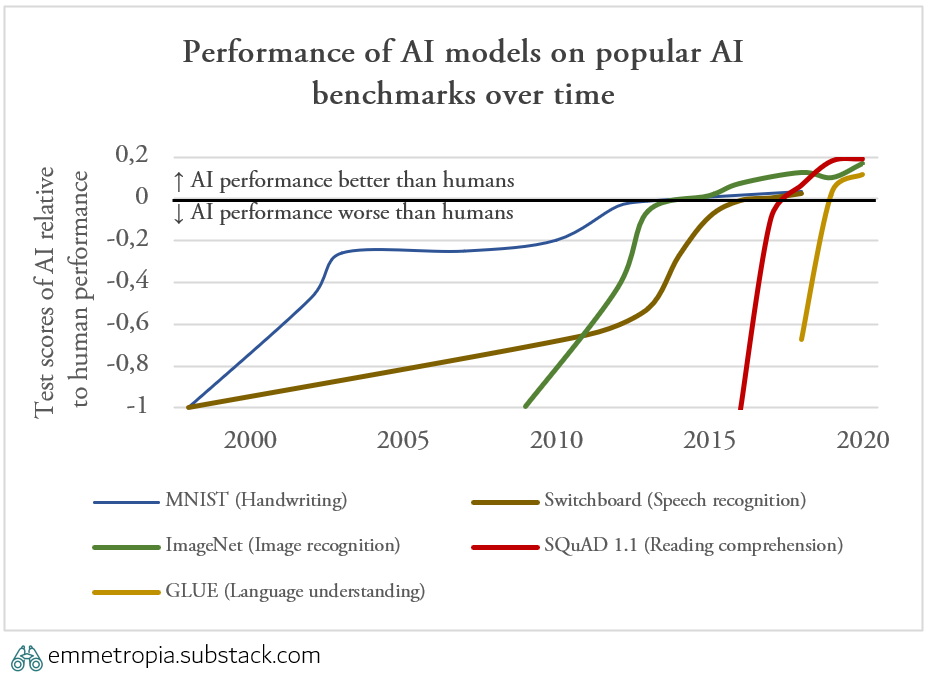 Performance of AI models on popular AI benchmarks over time

Test scores of AI relative to human performance

0,2
0
-0,2
-0,4
-0,6
-0,8
-1

↑ AI performance better than humans
↓ AI performance worse than humans

2000
2005
2010
2015
2020

MNIST (Handwriting)
Switchboard (Speech recognition)
ImageNet (Image recognition)
SQuAD 1.1 (Reading comprehension)
GLUE (Language understanding)

emmetropia.substack.com